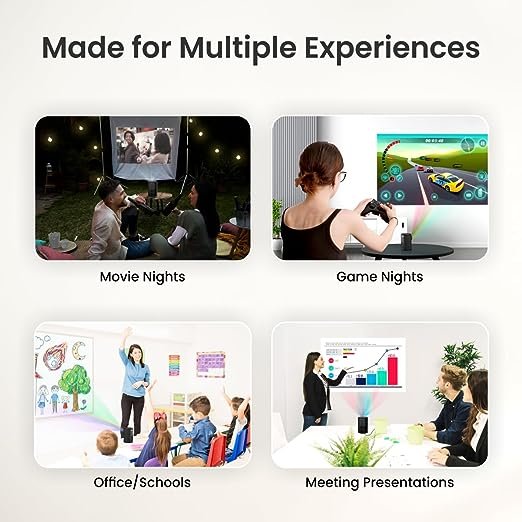 Made for Multiple Experiences

Movie Nights

Game Nights

Office/Schools

Meeting Presentations